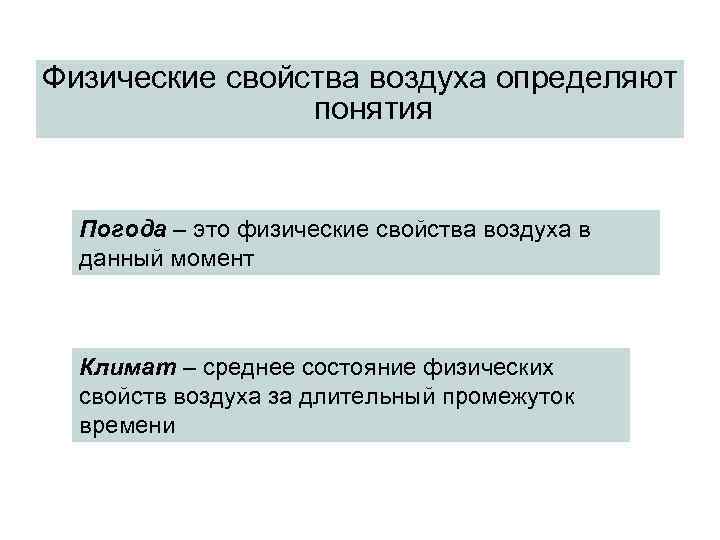 Физические свойства воздуха определяют понятия

Погода – это физические свойства воздуха в данный момент

Климат – среднее состояние физических свойств воздуха за длительный промежуток времени